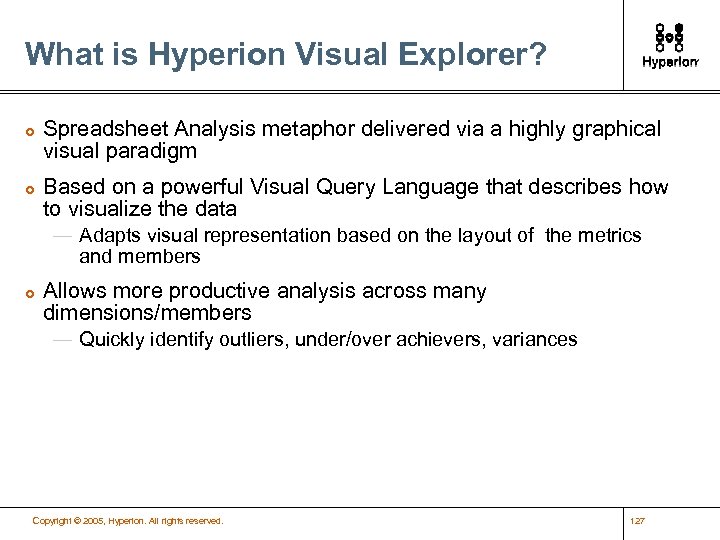 What is Hyperion Visual Explorer?

Hyperion

Spreadsheet Analysis metaphor delivered via a highly graphical visual paradigm

Based on a powerful Visual Query Language that describes how to visualize the data

— Adapts visual representation based on the layout of the metrics and members

Allows more productive analysis across many dimensions/members

— Quickly identify outliers, under/over achievers, variances

Copyright © 2005, Hyperion. All rights reserved.

127